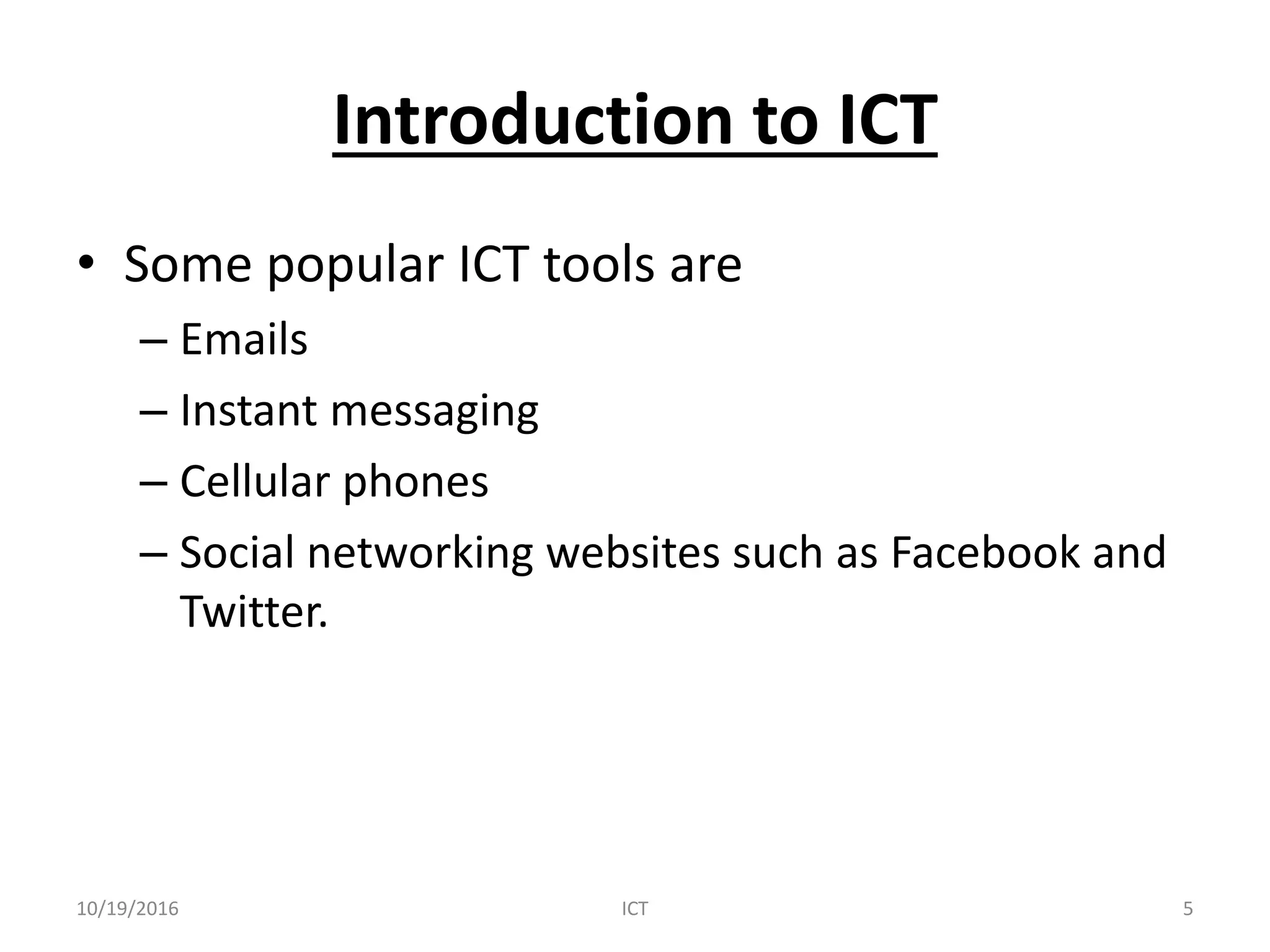 Introduction to ICT

• Some popular ICT tools are
– Emails
– Instant messaging
– Cellular phones
– Social networking websites such as Facebook and Twitter.

10/19/2016 ICT 5